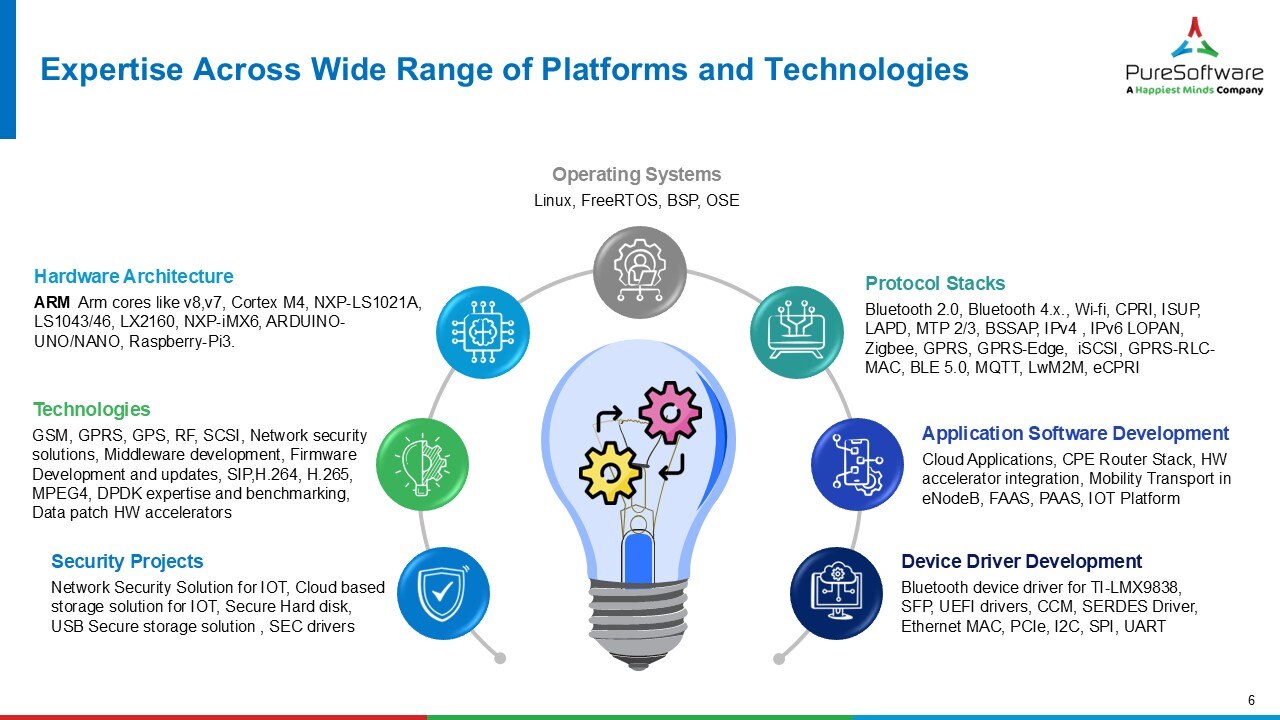 Expertise Across Wide Range of Platforms and Technologies

PureSoftware
A Happiest Minds Company

Operating Systems
Linux, FreeRTOS, BSP, OSE

Hardware Architecture
ARM Arm cores like v8,v7, Cortex M4, NXP-LS1021A, LS1043/46, LX2160, NXP-iMX6, ARDUINO-UNO/NANO, Raspberry-Pi3.

Technologies
GSM, GPRS, GPS, RF, SCSI, Network security solutions, Middleware development, Firmware Development and updates, SIP,H.264, H.265, MPEG4, DPDK expertise and benchmarking, Data patch HW accelerators

Security Projects
Network Security Solution for IOT, Cloud based storage solution for IOT, Secure Hard disk, USB Secure storage solution , SEC drivers

Protocol Stacks
Bluetooth 2.0, Bluetooth 4.x., Wi-fi, CPRI, ISUP, LAPD, MTP 2/3, BSSAP, IPv4 , IPv6 LOPAN, Zigbee, GPRS, GPRS-Edge, iSCSI, GPRS-RLC-MAC, BLE 5.0, MQTT, LwM2M, eCPRI

Application Software Development
Cloud Applications, CPE Router Stack, HW accelerator integration, Mobility Transport in eNodeB, FAAS, PAAS, IOT Platform

Device Driver Development
Bluetooth device driver for TI-LMX9838, SFP, UEFI drivers, CCM, SERDES Driver, Ethernet MAC, PCIe, I2C, SPI, UART

6